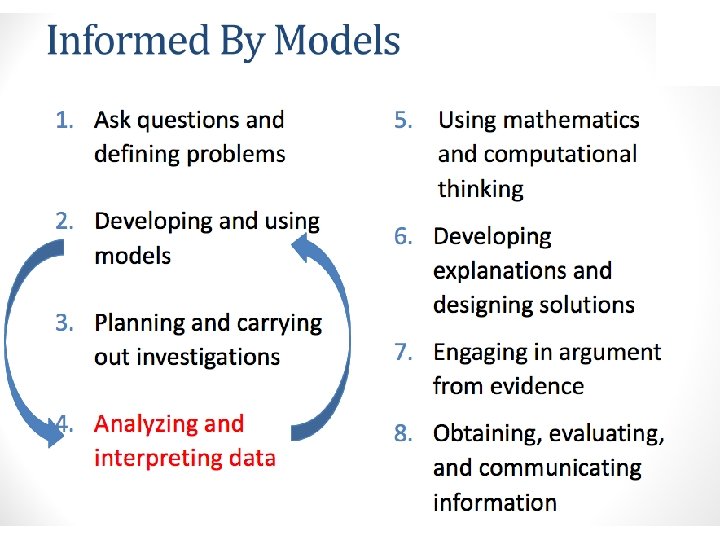 Informed By Models

1. Ask questions and defining problems

2. Developing and using models

3. Planning and carrying out investigations

4. Analyzing and interpreting data

5. Using mathematics and computational thinking

6. Developing explanations and designing solutions

7. Engaging in argument from evidence

8. Obtaining, evaluating, and communicating information